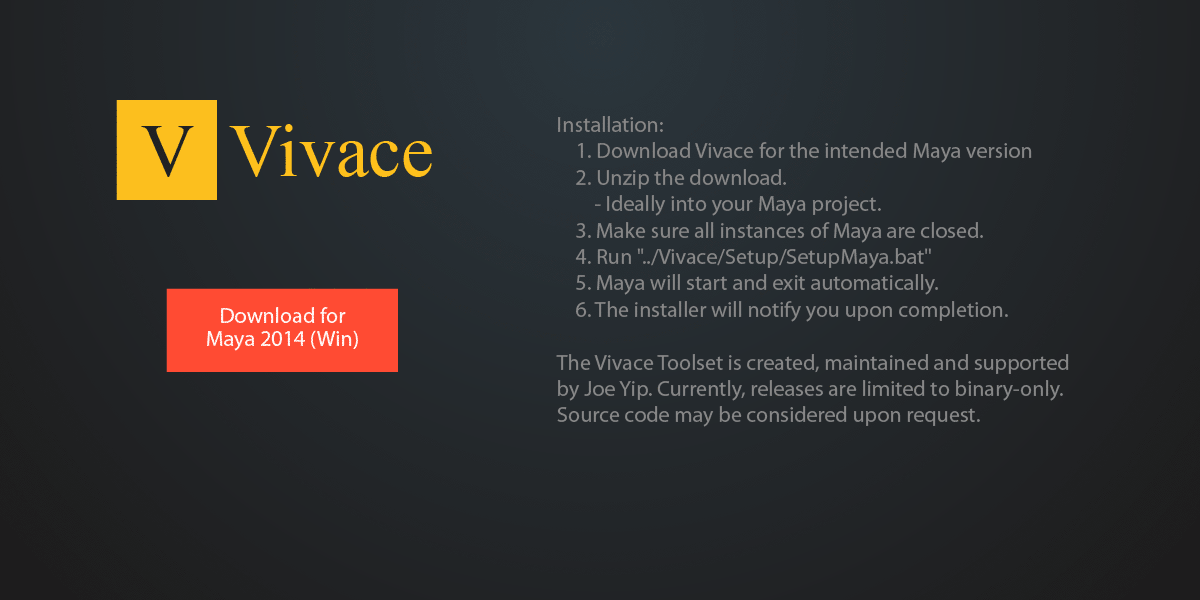 V Vivace

Download for Maya 2014 (Win)

Installation:
1. Download Vivace for the intended Maya version
2. Unzip the download.
- Ideally into your Maya project.
3. Make sure all instances of Maya are closed.
4. Run "../Vivace/Setup/SetupMaya.bat"
5. Maya will start and exit automatically.
6. The installer will notify you upon completion.

The Vivace Toolset is created, maintained and supported by Joe Yip. Currently, releases are limited to binary-only. Source code may be considered upon request.